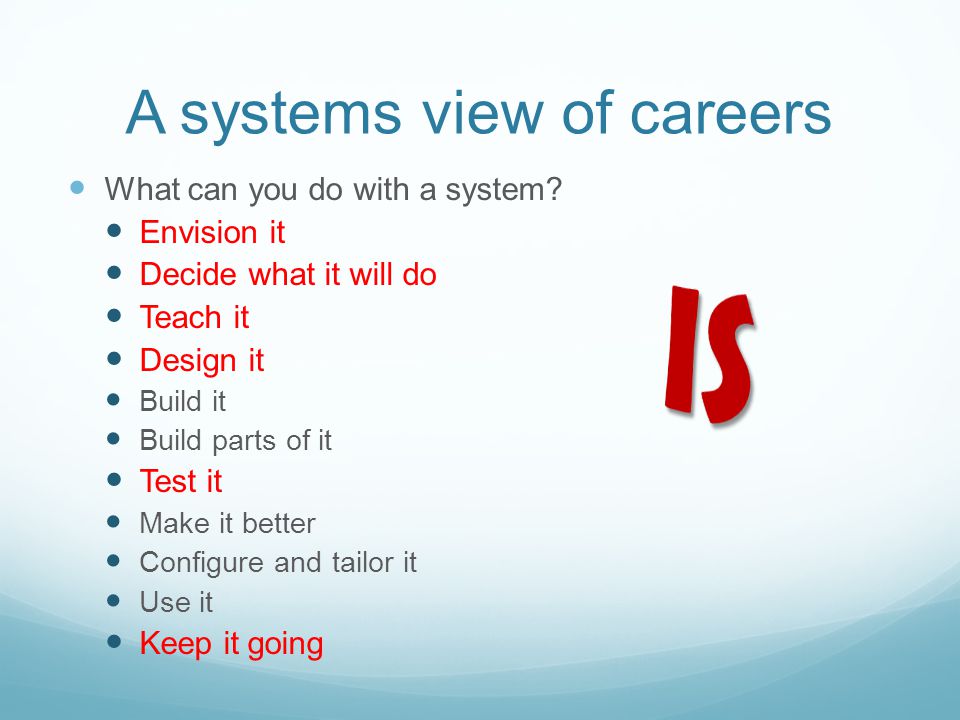 A systems view of careers

- What can you do with a system?
  - Envision it
  - Decide what it will do
  - Teach it
  - Design it
  - Build it
  - Build parts of it
  - Test it
  - Make it better
  - Configure and tailor it
  - Use it
  - Keep it going

IS